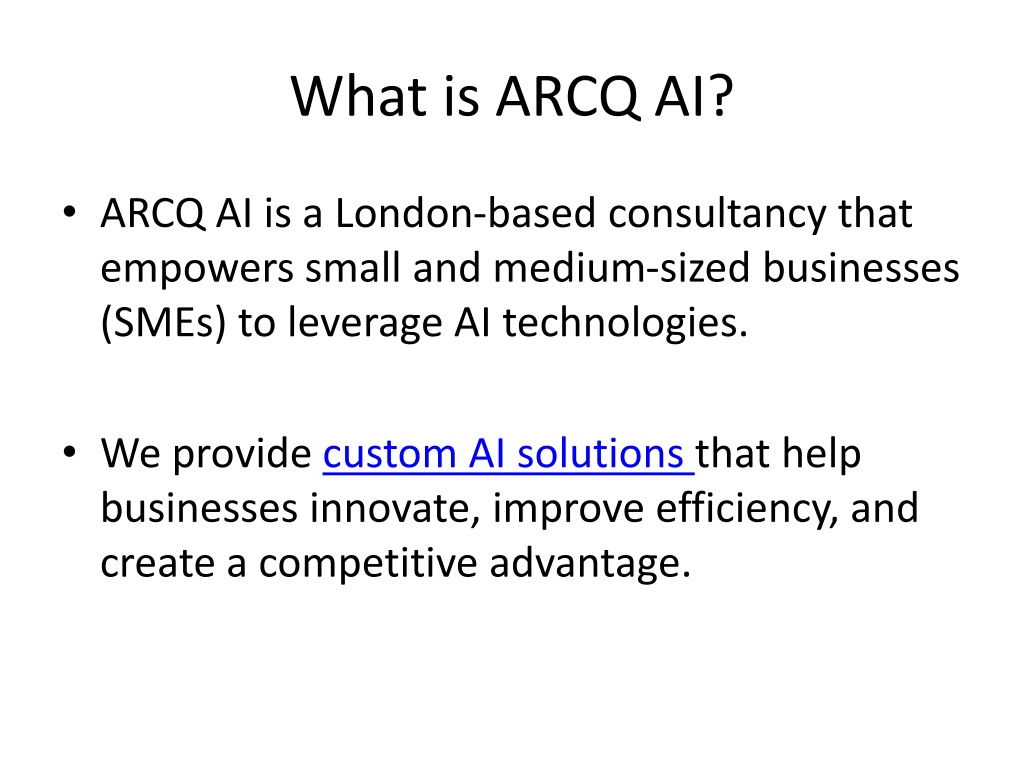 What is ARCQ AI?

• ARCQ AI is a London-based consultancy that empowers small and medium-sized businesses (SMEs) to leverage AI technologies.

• We provide custom AI solutions that help businesses innovate, improve efficiency, and create a competitive advantage.